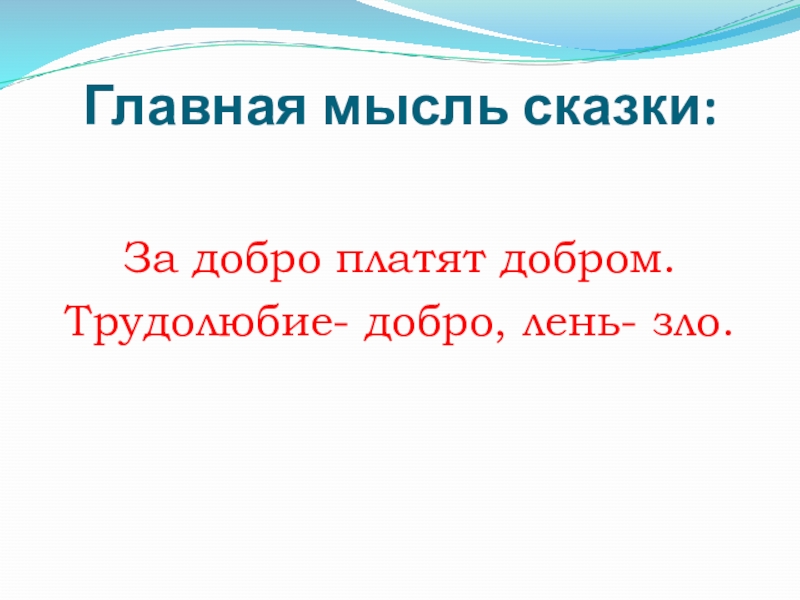 Главная мысль сказки:

За добро платят добром.
Трудолюбие- добро, лень- зло.